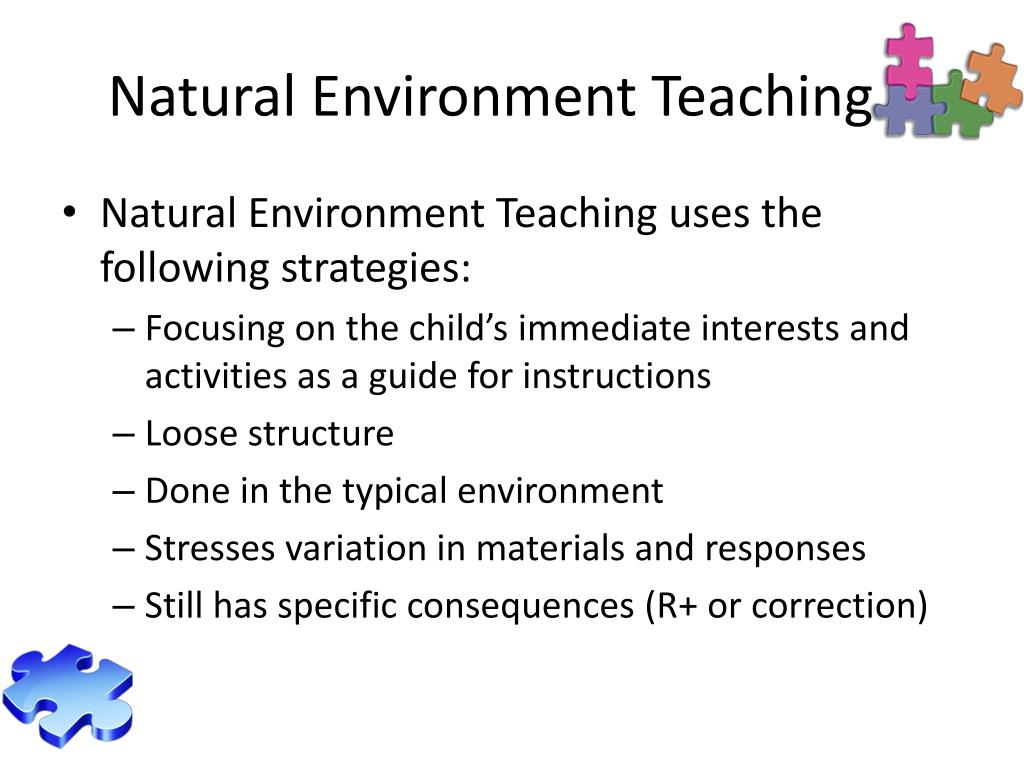 Natural Environment Teaching

• Natural Environment Teaching uses the following strategies:
– Focusing on the child’s immediate interests and activities as a guide for instructions
– Loose structure
– Done in the typical environment
– Stresses variation in materials and responses
– Still has specific consequences (R+ or correction)